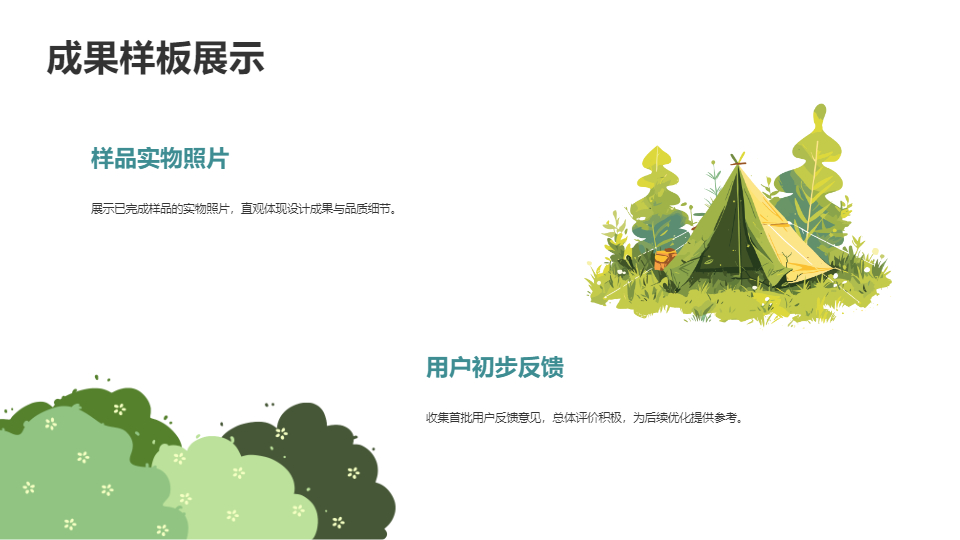 成果样板展示

样品实物照片

展示已完成样品的实物照片，直观体现设计成果与品质细节。

用户初步反馈

收集首批用户反馈意见，总体评价积极，为后续优化提供参考。